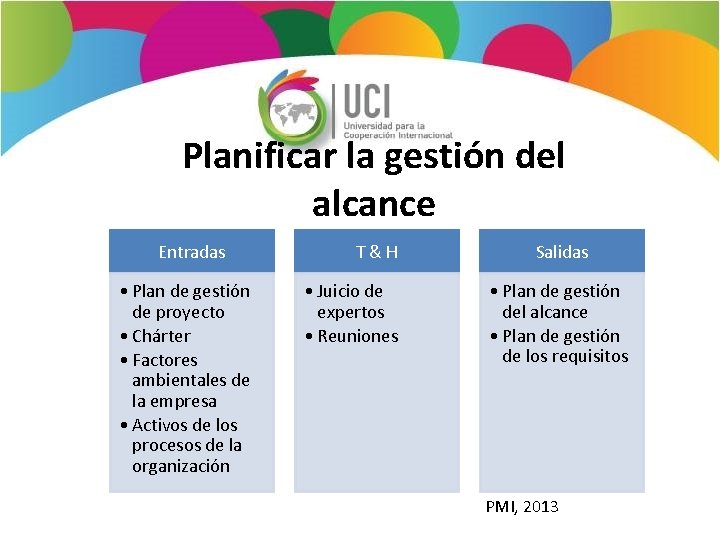 UCI
Universidad para la Cooperación Internacional

Planificar la gestión del alcance

Entradas
• Plan de gestión de proyecto
• Chárter
• Factores ambientales de la empresa
• Activos de los procesos de la organización

T & H
• Juicio de expertos
• Reuniones

Salidas
• Plan de gestión del alcance
• Plan de gestión de los requisitos

PMI, 2013